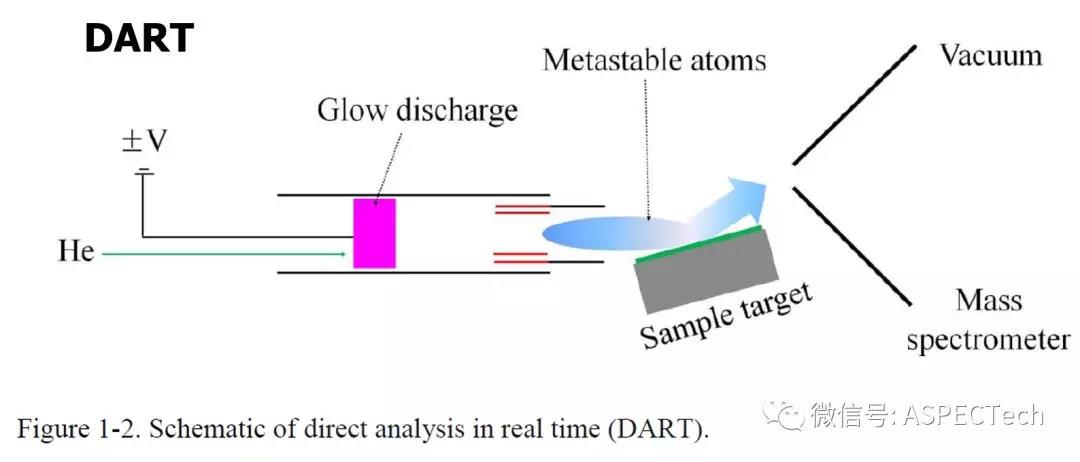 DART

Metastable atoms

Vacuum

Glow discharge

$\pm$V

He

Sample target

Mass spectrometer

Figure 1-2. Schematic of direct analysis in real time (DART).

微信号: ASPECTech